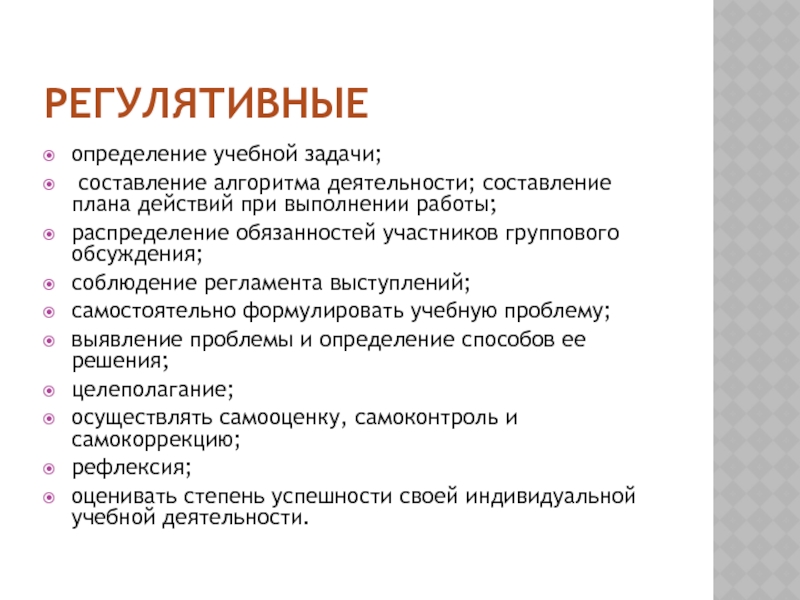 РЕГУЛЯТИВНЫЕ

определение учебной задачи;

составление алгоритма деятельности; составление плана действий при выполнении работы;

распределение обязанностей участников группового обсуждения;

соблюдение регламента выступлений;

самостоятельно формулировать учебную проблему;

выявление проблемы и определение способов ее решения;

целеполагание;

осуществлять самооценку, самоконтроль и самокоррекцию;

рефлексия;

оценивать степень успешности своей индивидуальной учебной деятельности.